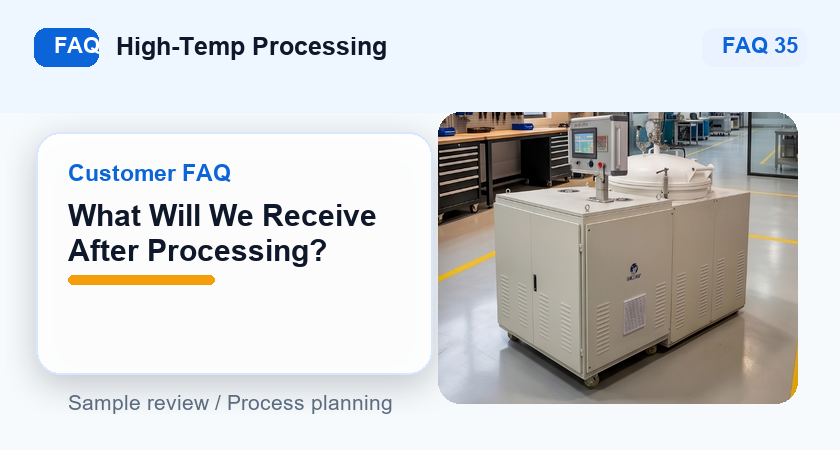 FAQ High-Temp Processing

FAQ 35

Customer FAQ

What Will We Receive After Processing?

Sample review / Process planning